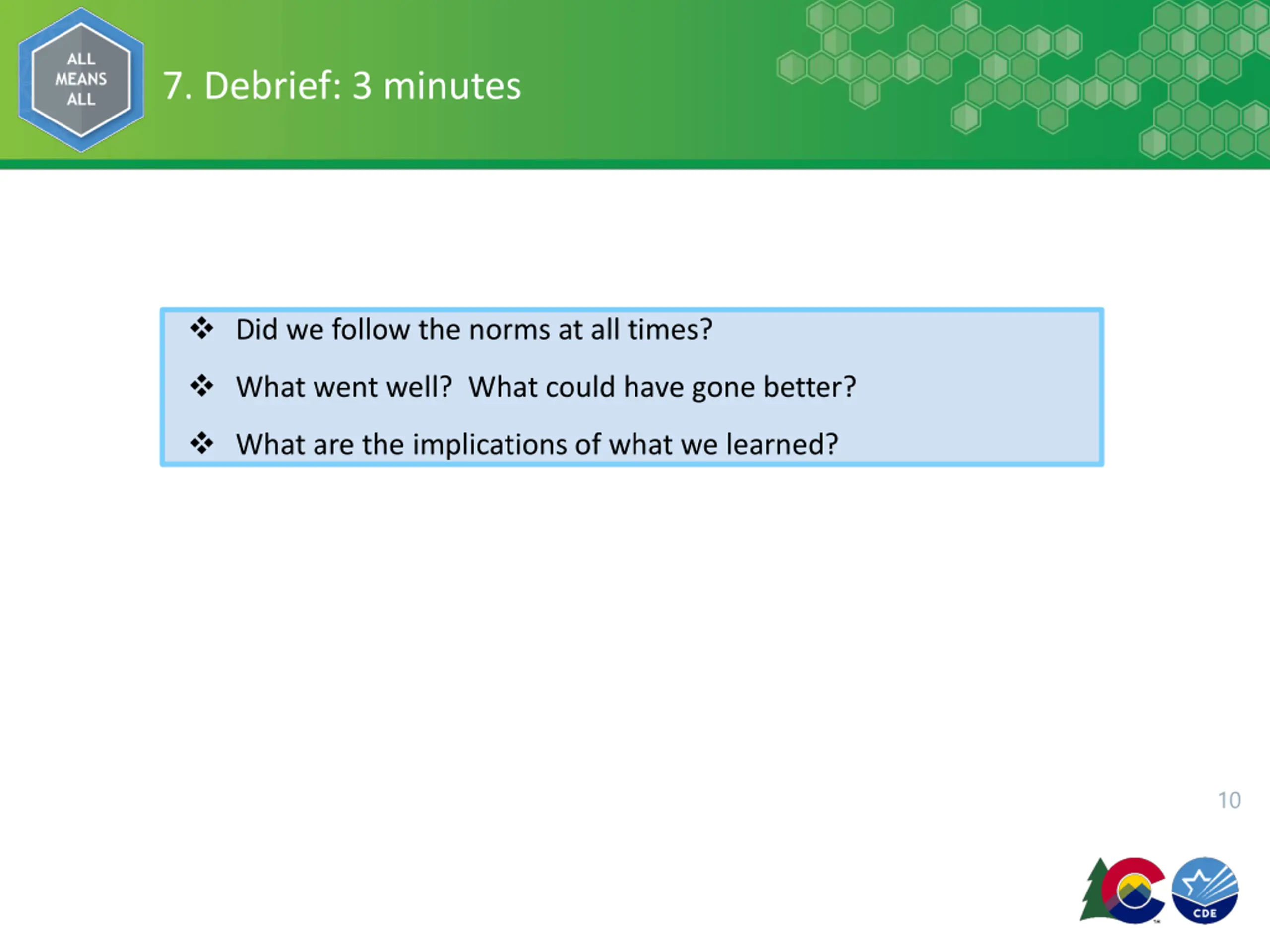 ALL MEANS ALL

7. Debrief: 3 minutes

❖ Did we follow the norms at all times?

❖ What went well? What could have gone better?

❖ What are the implications of what we learned?

10

CDE